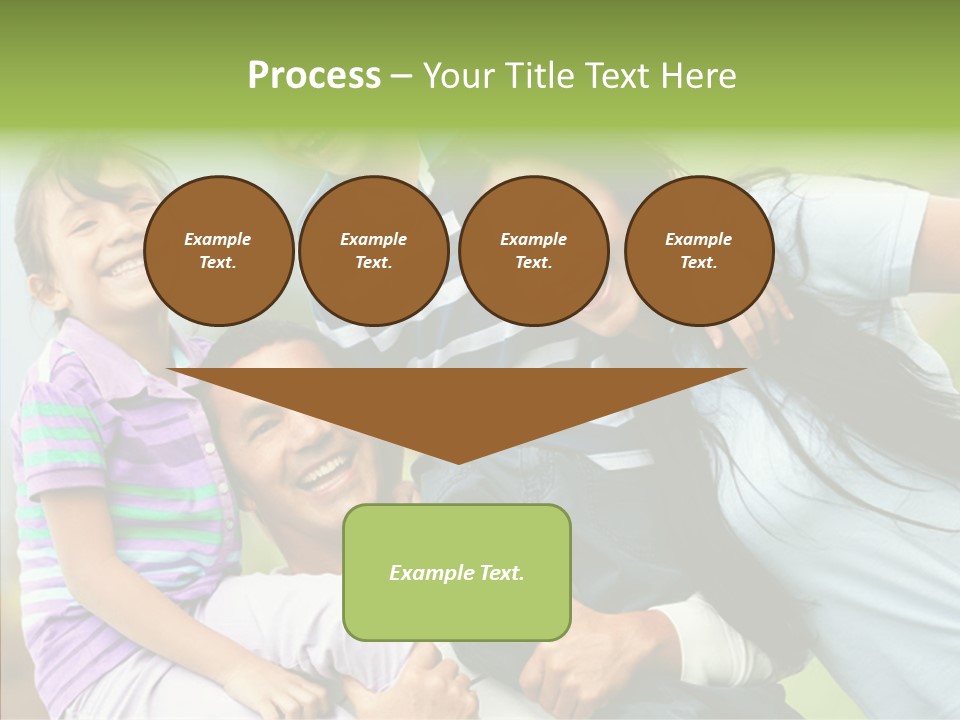 Process – Your Title Text Here

Example Text.

Example Text.

Example Text.

Example Text.

Example Text.